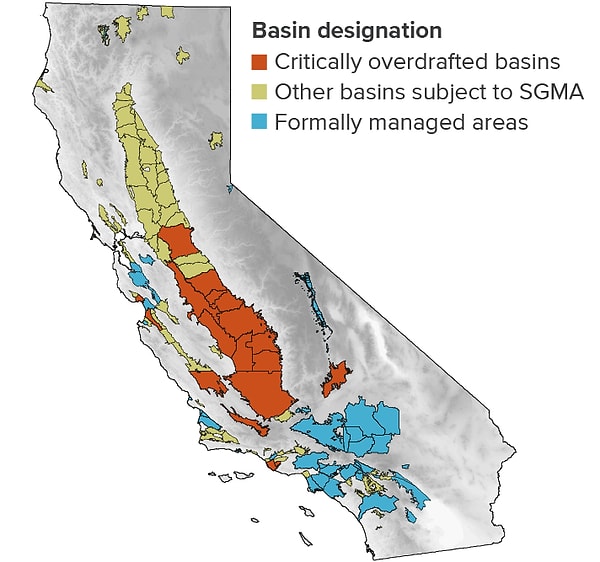 Basin designation
Critically overdrafted basins
Other basins subject to SGMA
Formally managed areas